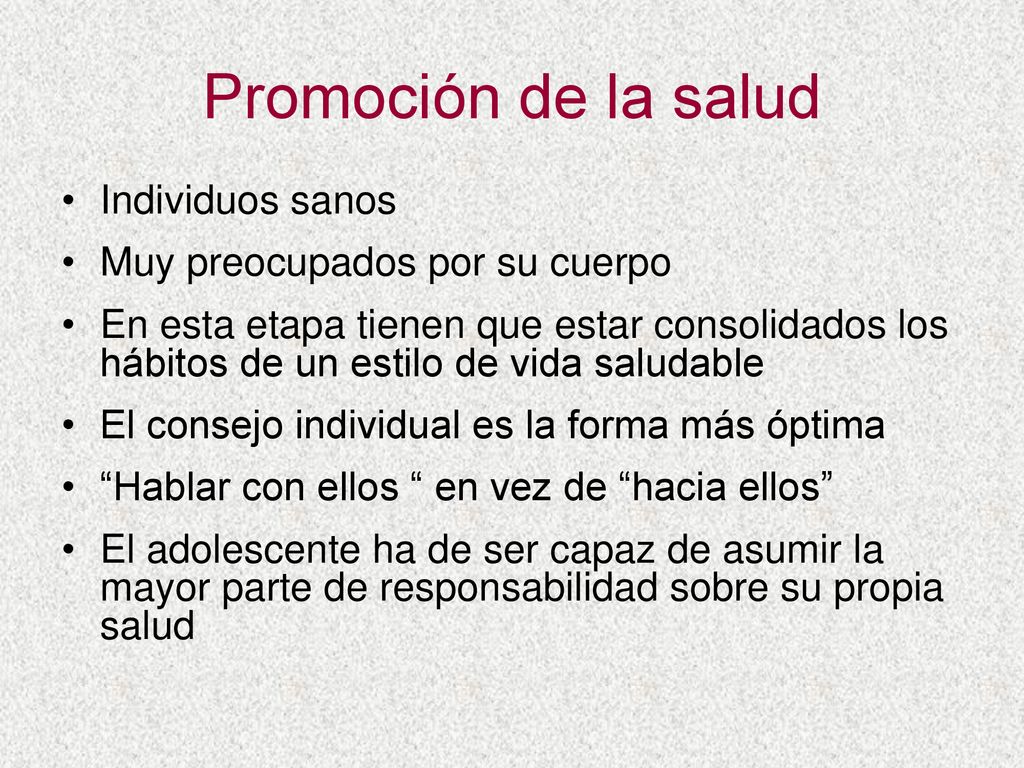 Promoción de la salud

• Individuos sanos
• Muy preocupados por su cuerpo
• En esta etapa tienen que estar consolidados los hábitos de un estilo de vida saludable
• El consejo individual es la forma más óptima
• “Hablar con ellos “ en vez de “hacia ellos”
• El adolescente ha de ser capaz de asumir la mayor parte de responsabilidad sobre su propia salud